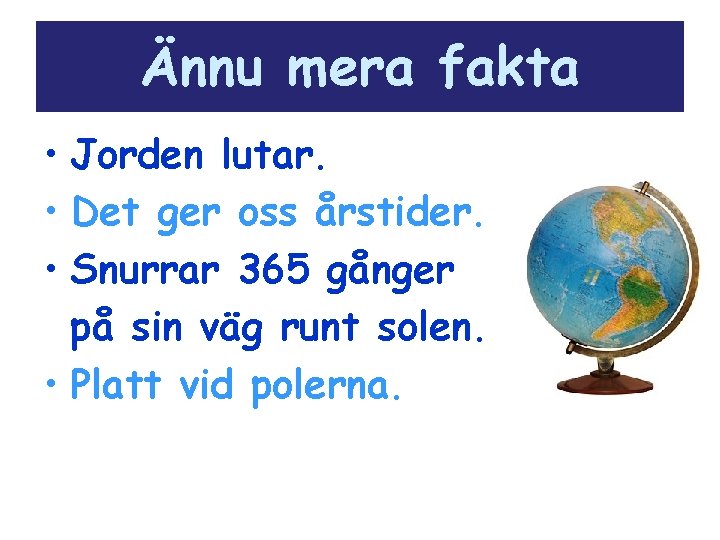 Ännu mera fakta

• Jorden lutar.
• Det ger oss årstider.
• Snurrar 365 gånger på sin väg runt solen.
• Platt vid polerna.